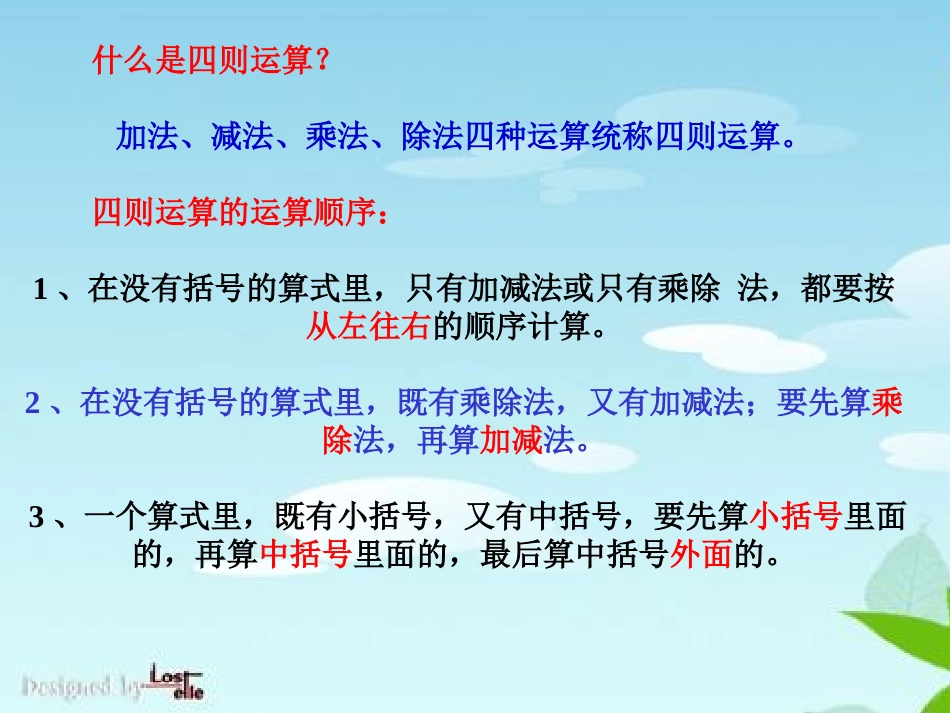 什么是四则运算？

加法、减法、乘法、除法四种运算统称四则运算。

四则运算的运算顺序：

1 、在没有括号的算式里，只有加减法或只有乘除 法，都要按从左往右的顺序计算。

2 、在没有括号的算式里，既有乘除法，又有加减法；要先算乘除法，再算加减法。

3 、一个算式里，既有小括号，又有中括号，要先算小括号里面的，再算中括号里面的，最后算中括号外面的。

Designed by Lost elle